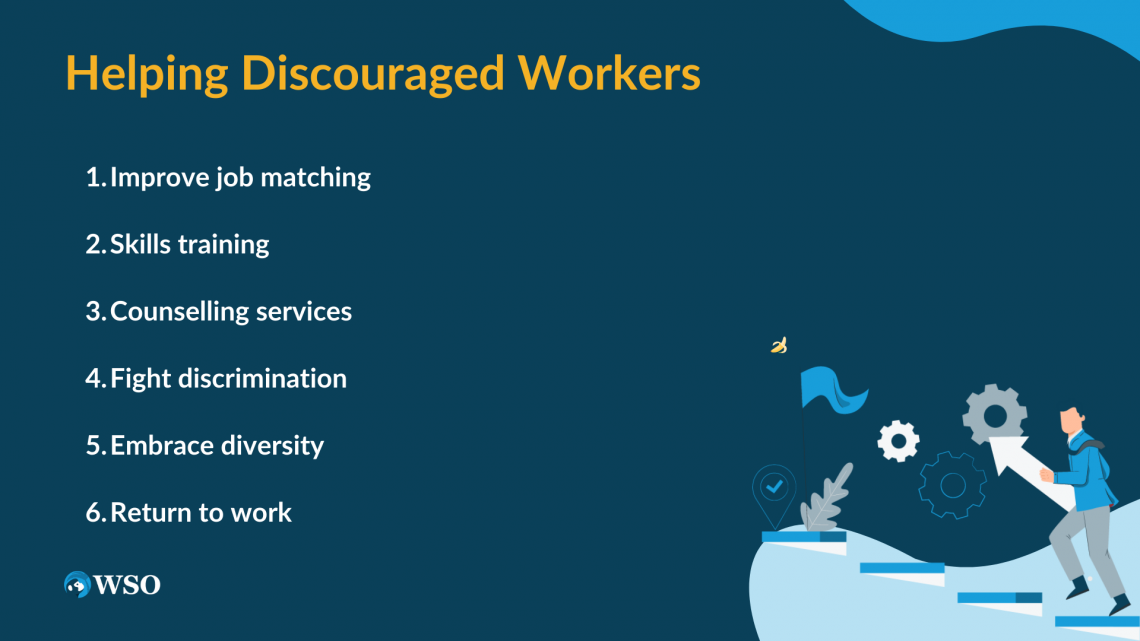 Helping Discouraged Workers

1. Improve job matching

2. Skills training

3. Counselling services

4. Fight discrimination

5. Embrace diversity

6. Return to work

WSO